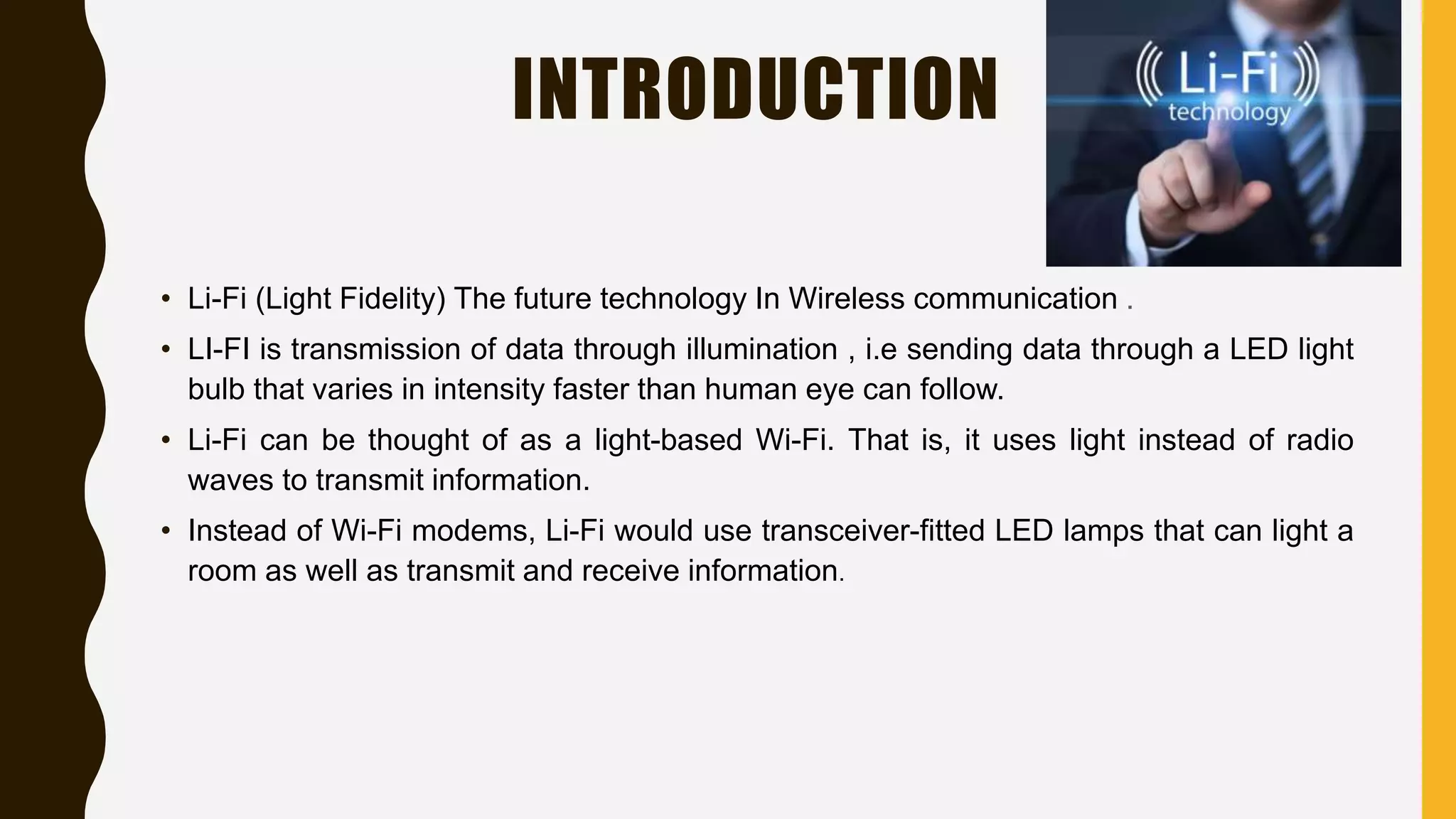 INTRODUCTION

Li-Fi
technology

• Li-Fi (Light Fidelity) The future technology In Wireless communication .

• LI-FI is transmission of data through illumination , i.e sending data through a LED light bulb that varies in intensity faster than human eye can follow.

• Li-Fi can be thought of as a light-based Wi-Fi. That is, it uses light instead of radio waves to transmit information.

• Instead of Wi-Fi modems, Li-Fi would use transceiver-fitted LED lamps that can light a room as well as transmit and receive information.